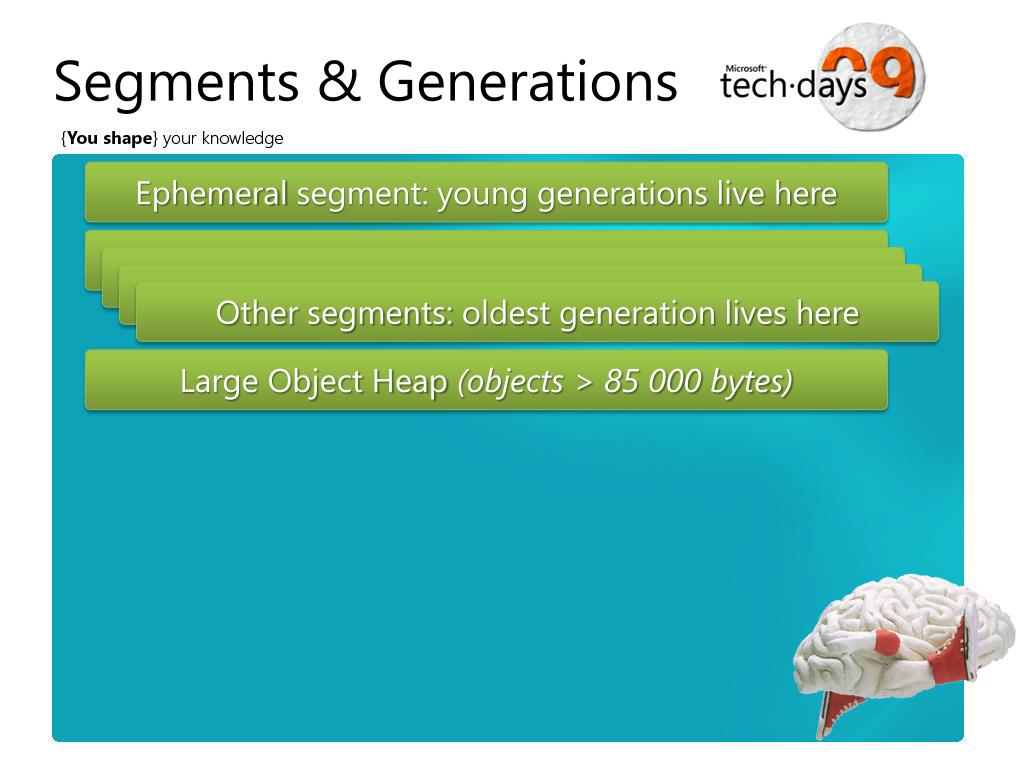 Segments & Generations

Microsoft tech·days 09

{You shape} your knowledge

Ephemeral segment: young generations live here

Other segments: oldest generation lives here

Large Object Heap (objects > 85 000 bytes)